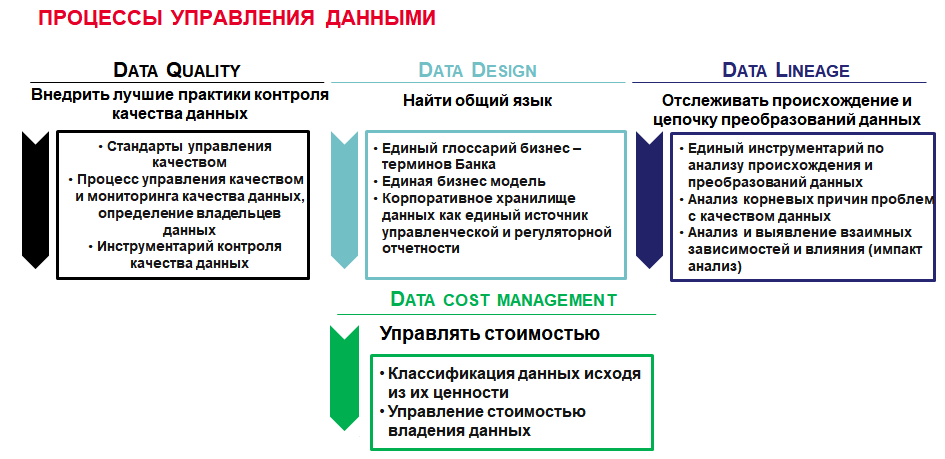 ПРОЦЕССЫ УПРАВЛЕНИЯ ДАННЫМИ

DATA QUALITY

Внедрить лучшие практики контроля качества данных

• Стандарты управления качеством
• Процесс управления качеством и мониторинга качества данных, определение владельцев данных
• Инструментарий контроля качества данных

DATA DESIGN

Найти общий язык

• Единый глоссарий бизнес – терминов Банка
• Единая бизнес модель
• Корпоративное хранилище данных как единый источник управленческой и регуляторной отчетности

DATA LINEAGE

Отслеживать происхождение и цепочку преобразований данных

• Единый инструментарий по анализу происхождения и преобразований данных
• Анализ корневых причин проблем с качеством данных
• Анализ и выявление взаимных зависимостей и влияния (импакт анализ)

DATA COST MANAGEMENT

Управлять стоимостью

• Классификация данных исходя из их ценности
• Управление стоимостью владения данных